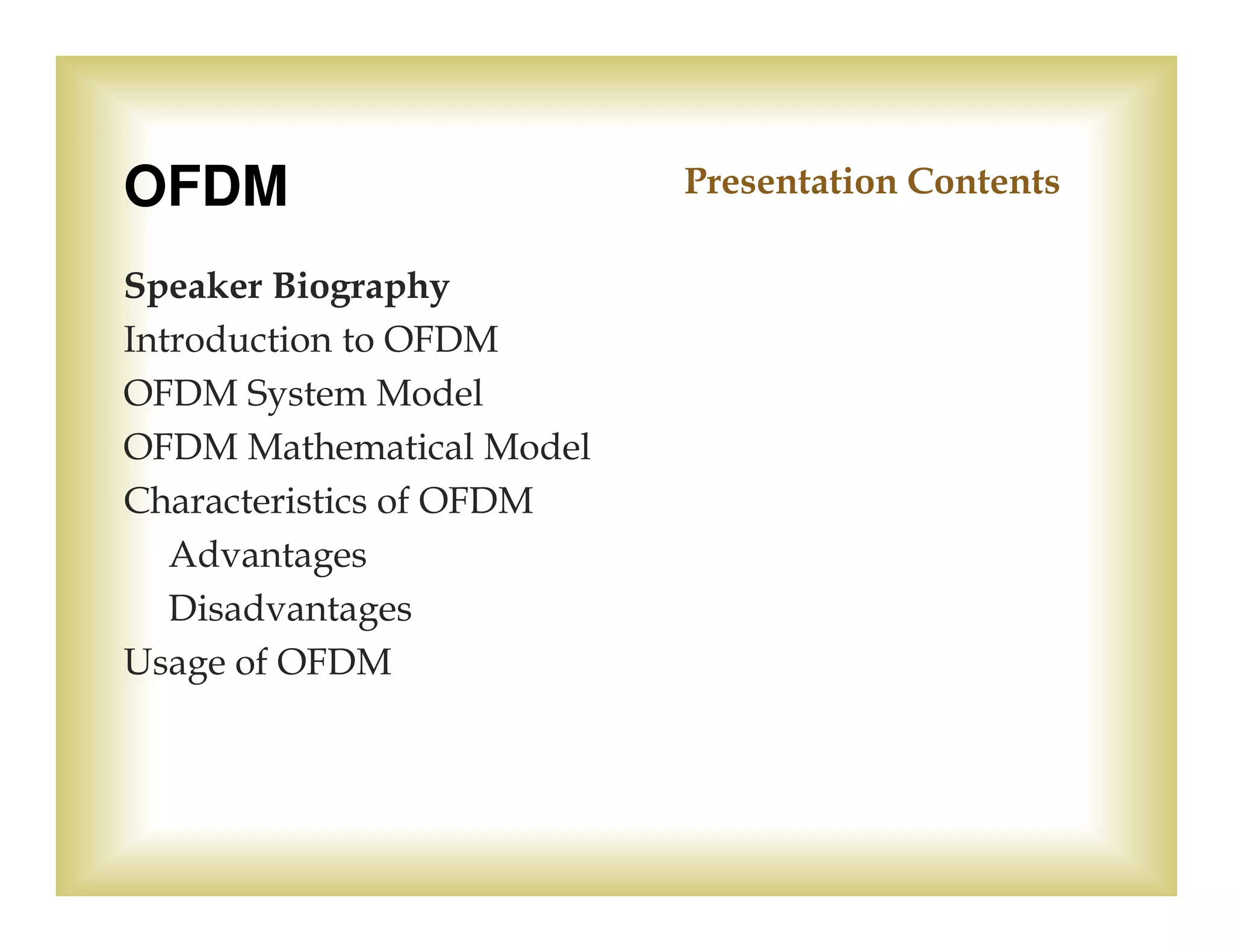 OFDM

Presentation Contents

Speaker Biography
Introduction to OFDM
OFDM System Model
OFDM Mathematical Model
Characteristics of OFDM
Advantages
Disadvantages
Usage of OFDM